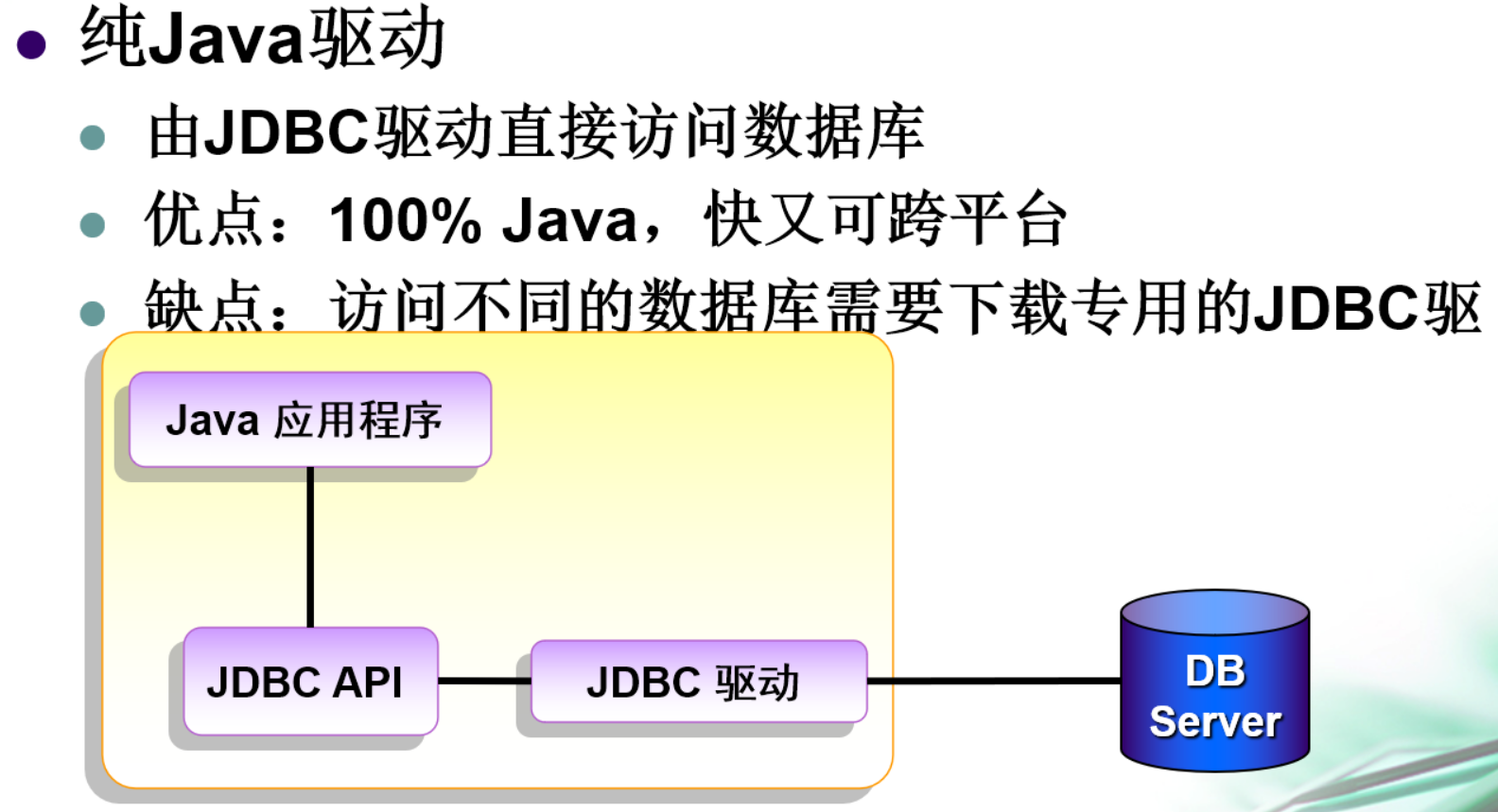 纯Java驱动

由JDBC驱动直接访问数据库

优点：100% Java，快又可跨平台

缺点：访问不同的数据库需要下载专用的JDBC驱

Java 应用程序

JDBC API

JDBC 驱动

DB Server